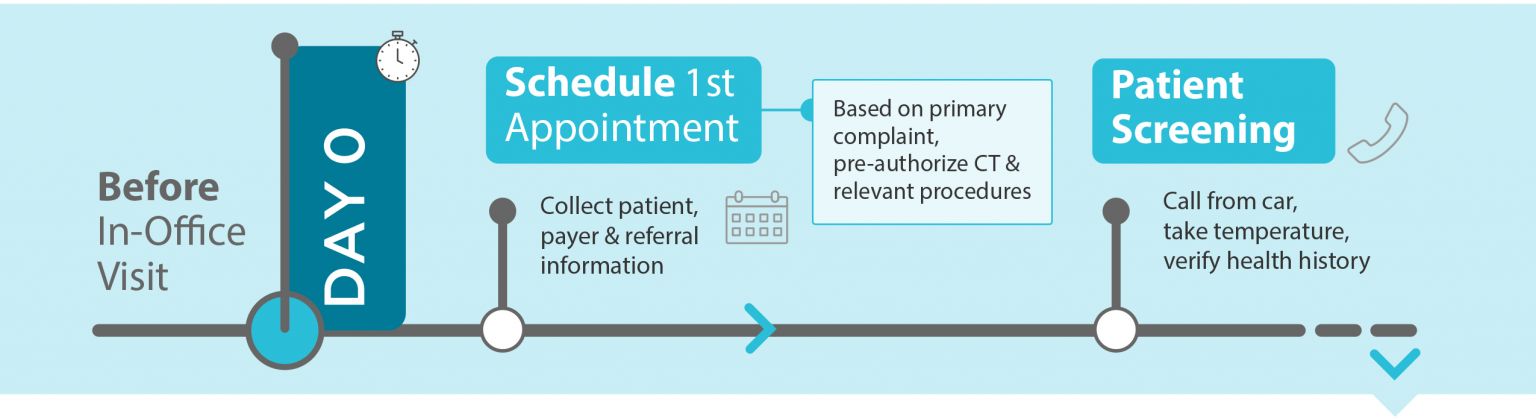 Before
In-Office
Visit

DAY 0

Schedule 1st
Appointment

Collect patient, payer & referral information

Based on primary complaint, pre-authorize CT & relevant procedures

Patient
Screening

Call from car, take temperature, verify health history